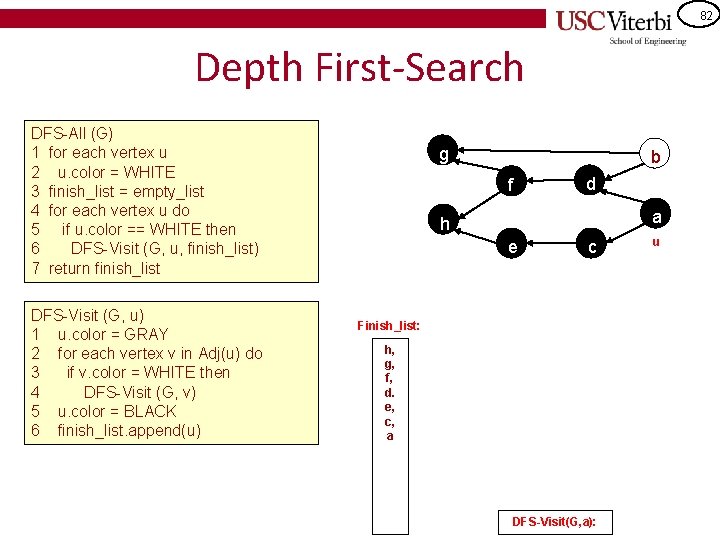 USC Viterbi
School of Engineering

82

Depth First-Search

DFS-All (G)
1 for each vertex u
2 u.color = WHITE
3 finish_list = empty_list
4 for each vertex u do
5 if u.color == WHITE then
6 DFS-Visit (G, u, finish_list)
7 return finish_list

DFS-Visit (G, u)
1 u.color = GRAY
2 for each vertex v in Adj(u) do
3 if v.color = WHITE then
4 DFS-Visit (G, v)
5 u.color = BLACK
6 finish_list.append(u)

g

b

f

d

h

a

e

c

u

Finish_list:

h,
g,
f,
d.
e,
c,
a

DFS-Visit(G,a):